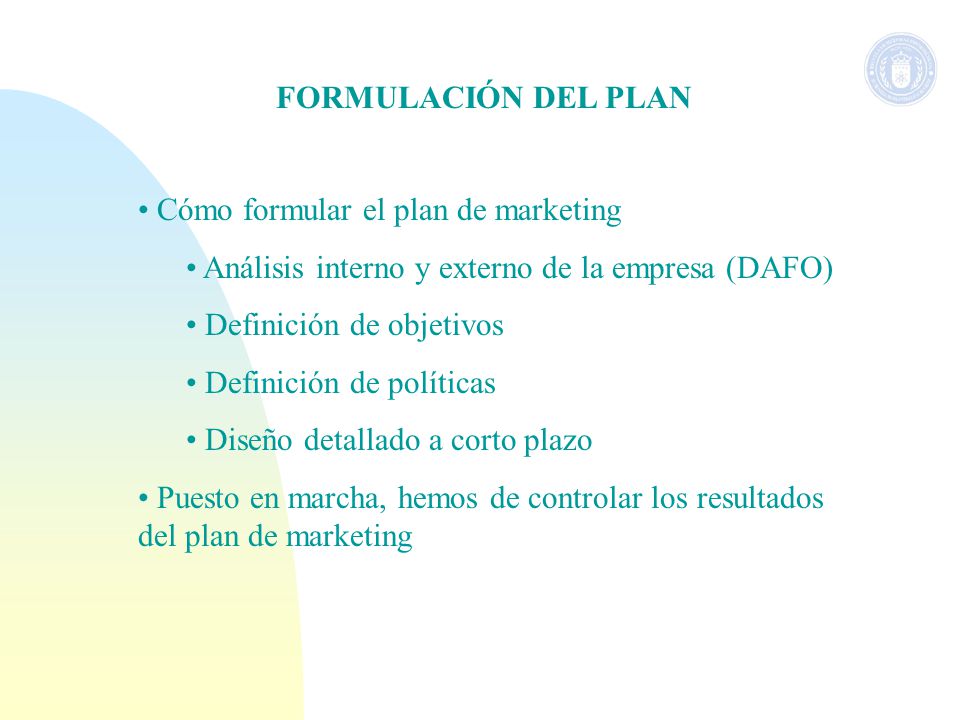 FORMULACIÓN DEL PLAN

• Cómo formular el plan de marketing

• Análisis interno y externo de la empresa (DAFO)

• Definición de objetivos

• Definición de políticas

• Diseño detallado a corto plazo

• Puesto en marcha, hemos de controlar los resultados del plan de marketing